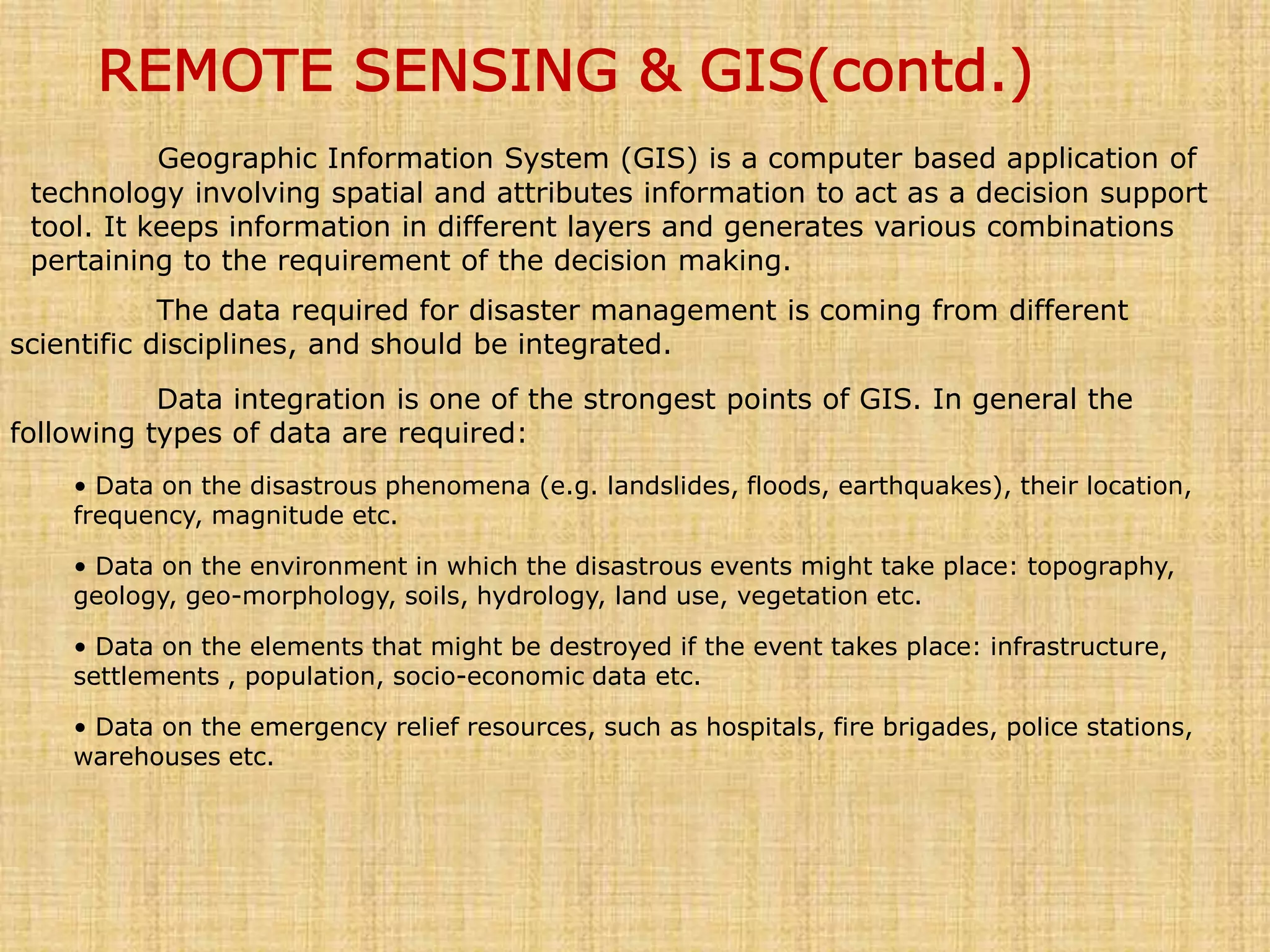 REMOTE SENSING & GIS(contd.)

Geographic Information System (GIS) is a computer based application of technology involving spatial and attributes information to act as a decision support tool. It keeps information in different layers and generates various combinations pertaining to the requirement of the decision making.

The data required for disaster management is coming from different scientific disciplines, and should be integrated.

Data integration is one of the strongest points of GIS. In general the following types of data are required:

• Data on the disastrous phenomena (e.g. landslides, floods, earthquakes), their location, frequency, magnitude etc.

• Data on the environment in which the disastrous events might take place: topography, geology, geo-morphology, soils, hydrology, land use, vegetation etc.

• Data on the elements that might be destroyed if the event takes place: infrastructure, settlements , population, socio-economic data etc.

• Data on the emergency relief resources, such as hospitals, fire brigades, police stations, warehouses etc.